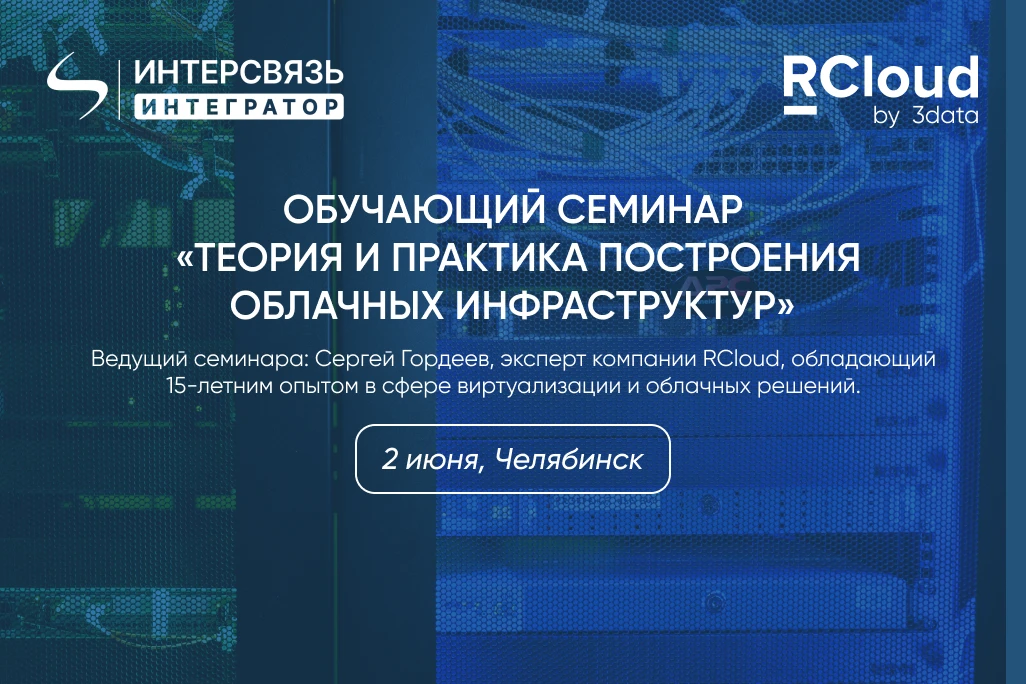 ИНТЕРСВЯЗЬ
ИНТЕГРАТОР

RCloud
by 3data

ОБУЧАЮЩИЙ СЕМИНАР «ТЕОРИЯ И ПРАКТИКА ПОСТРОЕНИЯ ОБЛАЧНЫХ ИНФРАСТРУКТУР»

Ведущий семинара: Сергей Гордеев, эксперт компании RCloud, обладающий 15-летним опытом в сфере виртуализации и облачных решений.

2 июня, Челябинск